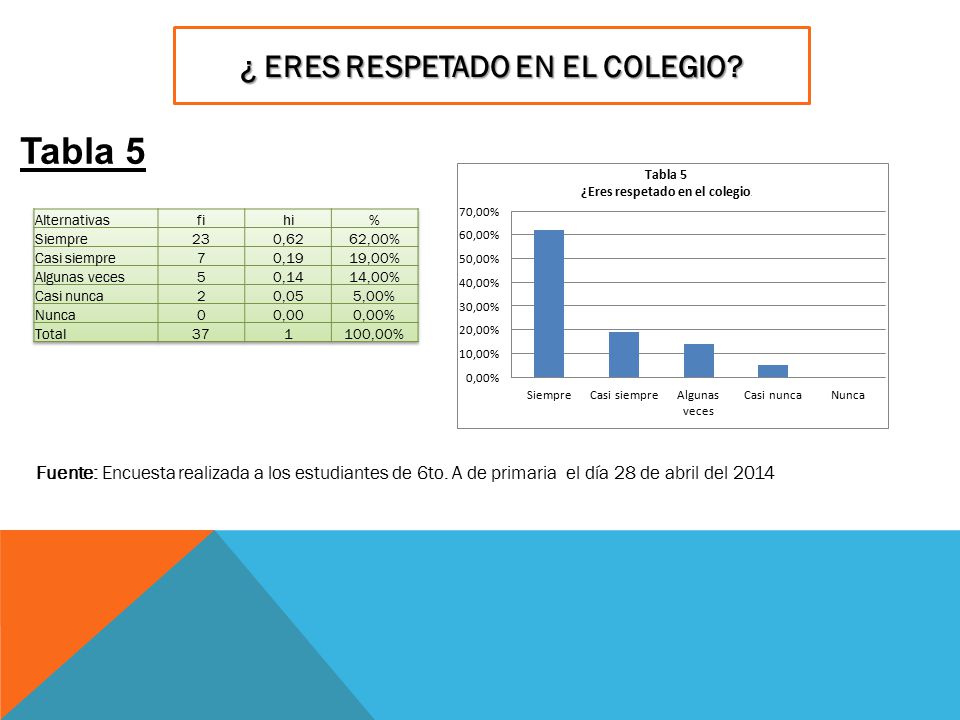 ¿ ERES RESPETADO EN EL COLEGIO?

Tabla 5

| Alternativas | fi | hi | % |
|---|---|---|---|
| Siempre | 23 | 0,62 | 62,00% |
| Casi siempre | 7 | 0,19 | 19,00% |
| Algunas veces | 5 | 0,14 | 14,00% |
| Casi nunca | 2 | 0,05 | 5,00% |
| Nunca | 0 | 0,00 | 0,00% |
| Total | 37 | 1 | 100,00% |

Tabla 5
¿Eres respetado en el colegio.

70,00%
60,00%
50,00%
40,00%
30,00%
20,00%
10,00%
0,00%

Siempre
Casi siempre
Algunas veces
Casi nunca
Nunca

Fuente: Encuesta realizada a los estudiantes de 6to. A de primaria el día 28 de abril del 2014